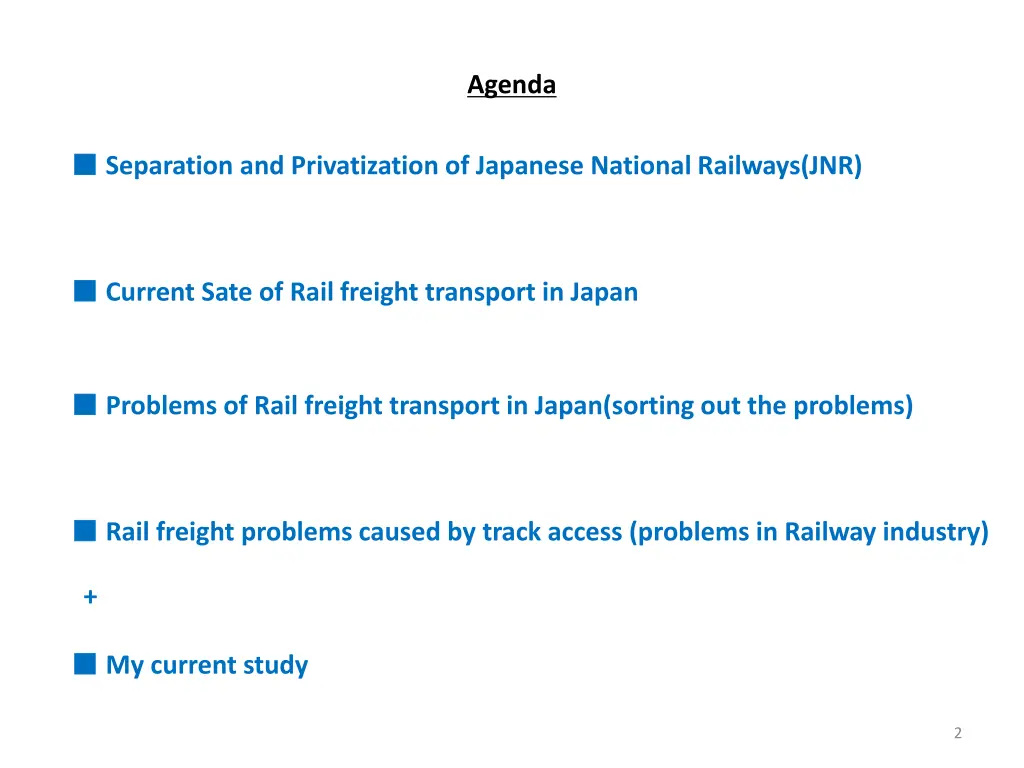 Agenda

■ Separation and Privatization of Japanese National Railways(JNR)

■ Current Sate of Rail freight transport in Japan

■ Problems of Rail freight transport in Japan(sorting out the problems)

■ Rail freight problems caused by track access (problems in Railway industry)

+

■ My current study

2